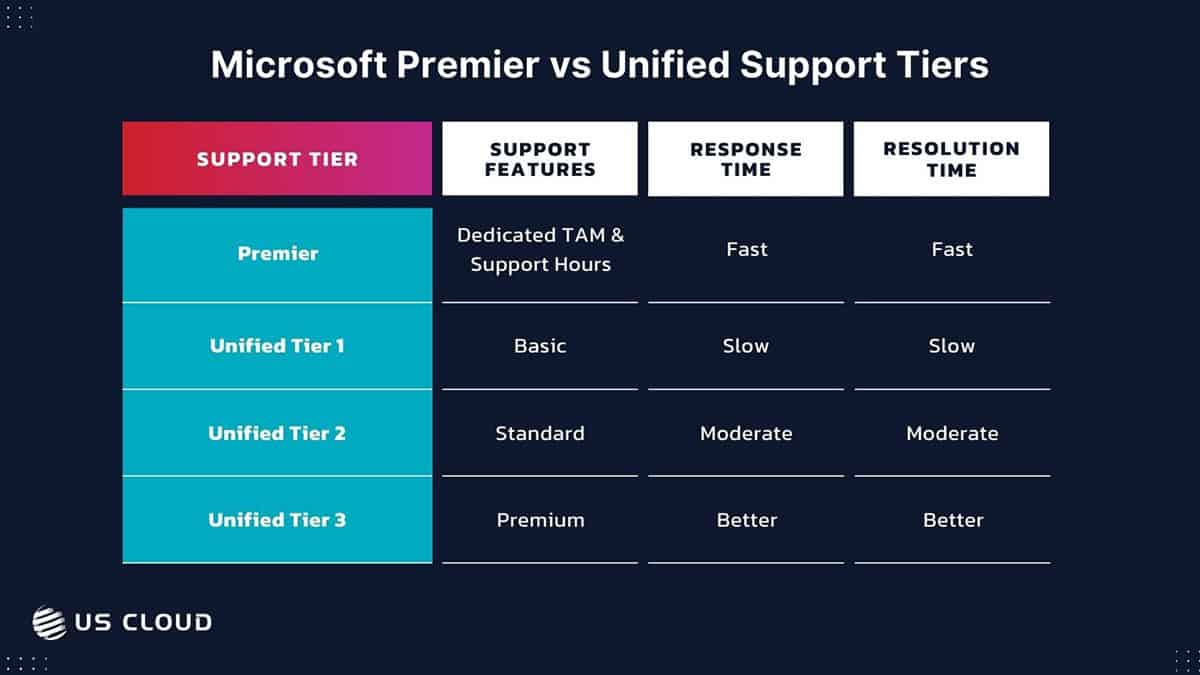 Microsoft Premier vs Unified Support Tiers

| SUPPORT TIER | SUPPORT FEATURES | RESPONSE TIME | RESOLUTION TIME |
|---|---|---|---|
| Premier | Dedicated TAM & Support Hours | Fast | Fast |
| Unified Tier 1 | Basic | Slow | Slow |
| Unified Tier 2 | Standard | Moderate | Moderate |
| Unified Tier 3 | Premium | Better | Better |

US CLOUD